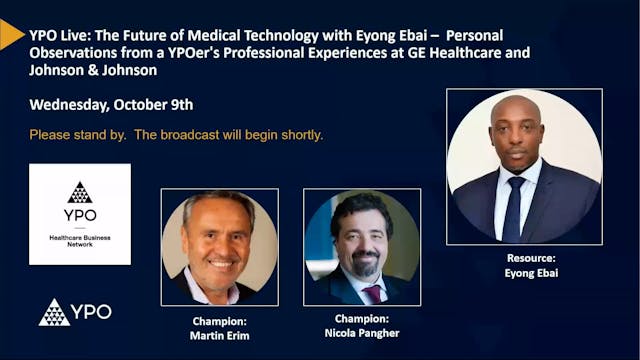 YPO Live: The Future of Medical Technology with Eyong Ebai – Personal Observations from a YPOer's Professional Experiences at GE Healthcare and Johnson & Johnson

Wednesday, October 9th

Please stand by. The broadcast will begin shortly.

YPO

Healthcare Business Network

YPO

Champion: Martin Erim

Champion: Nicola Pangher

Resource: Eyong Ebai